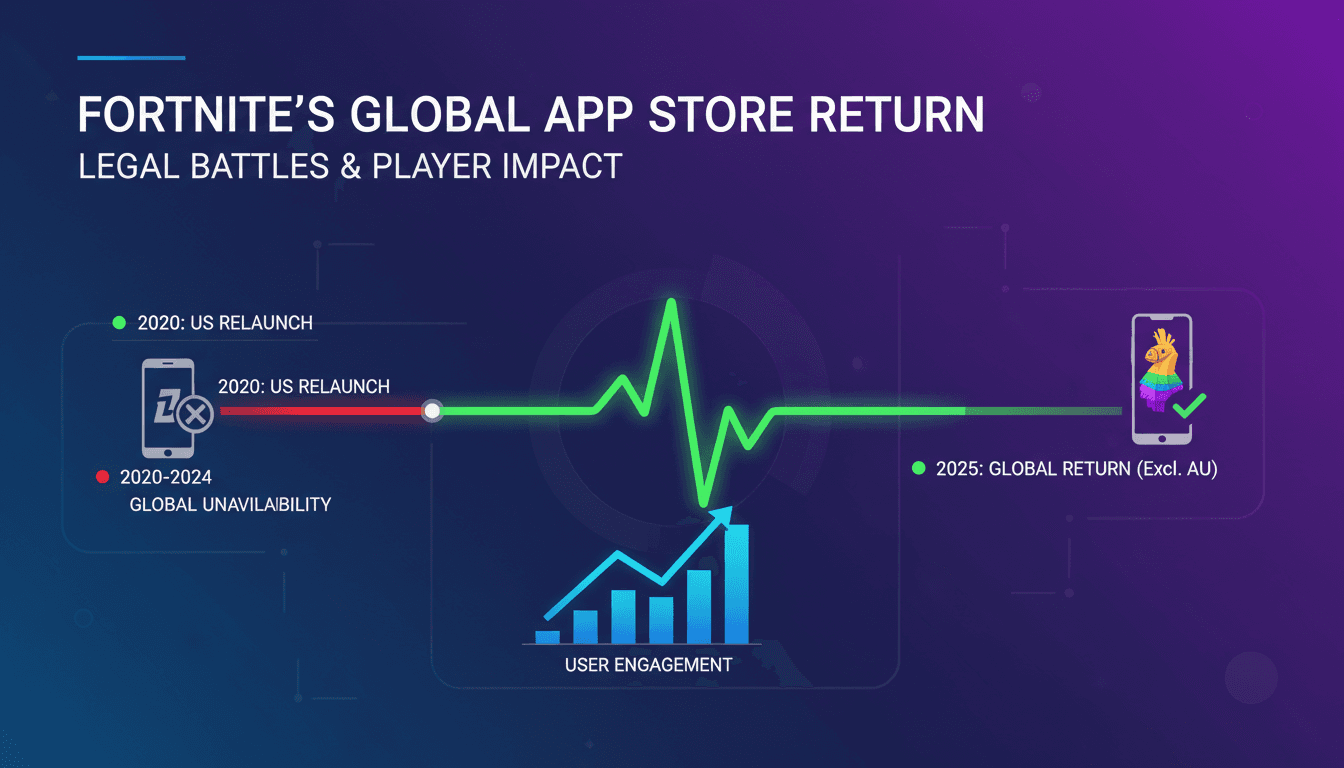 FORTNITE'S GLOBAL APP STORE RETURN

LEGAL BATTLES & PLAYER IMPACT

2020: US RELAUNCH

2020: US RELAUNCH

2020-2024

GLOBAL UNAVILABILITY

2025: GLOBAL RETURN (Excl. AU)

USER ENGAGEMENT